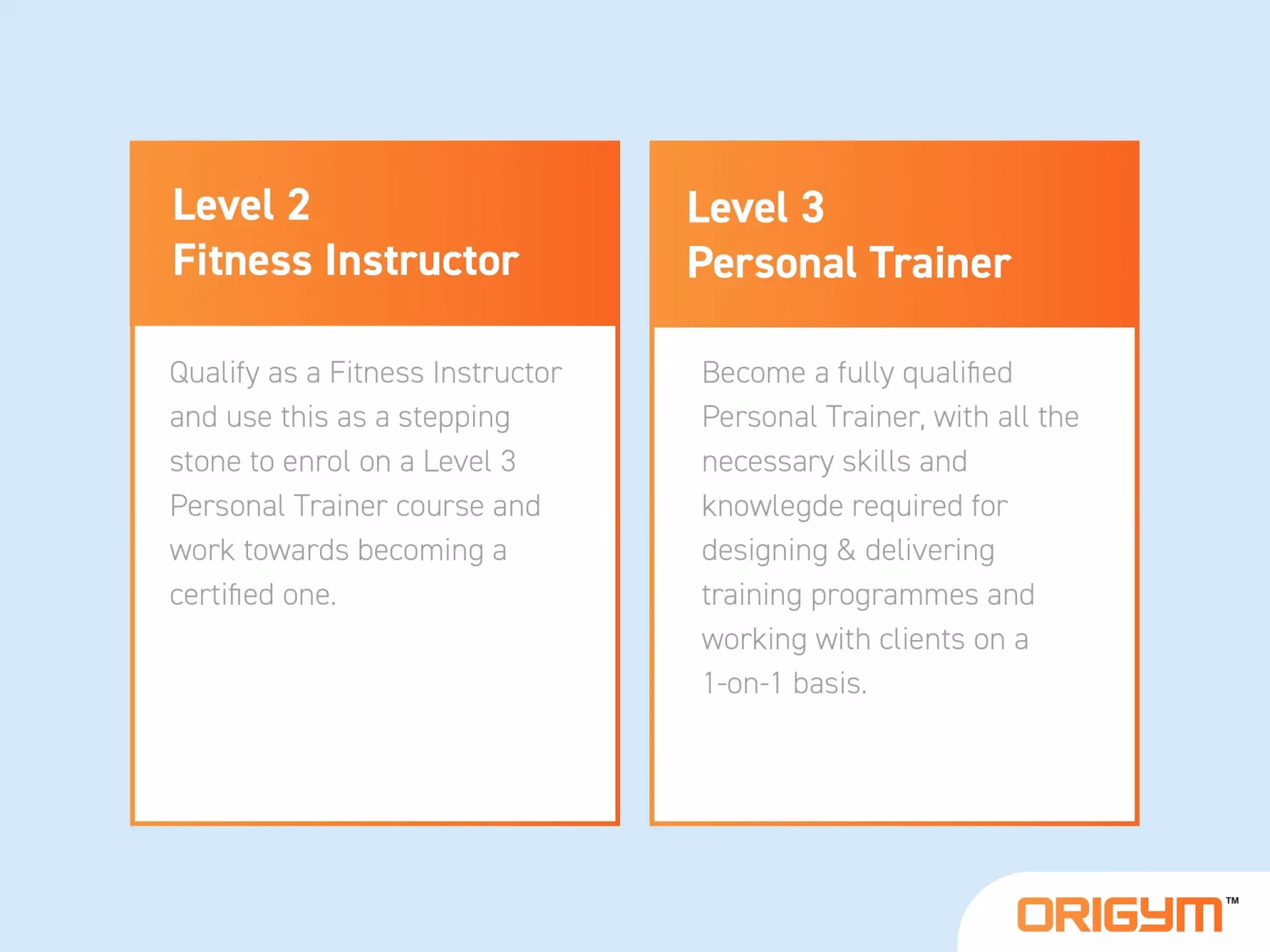 Level 2
Fitness Instructor

Qualify as a Fitness Instructor and use this as a stepping stone to enrol on a Level 3 Personal Trainer course and work towards becoming a certified one.

Level 3
Personal Trainer

Become a fully qualified Personal Trainer, with all the necessary skills and knowlegde required for designing & delivering training programmes and working with clients on a 1-on-1 basis.

ORIGYM™